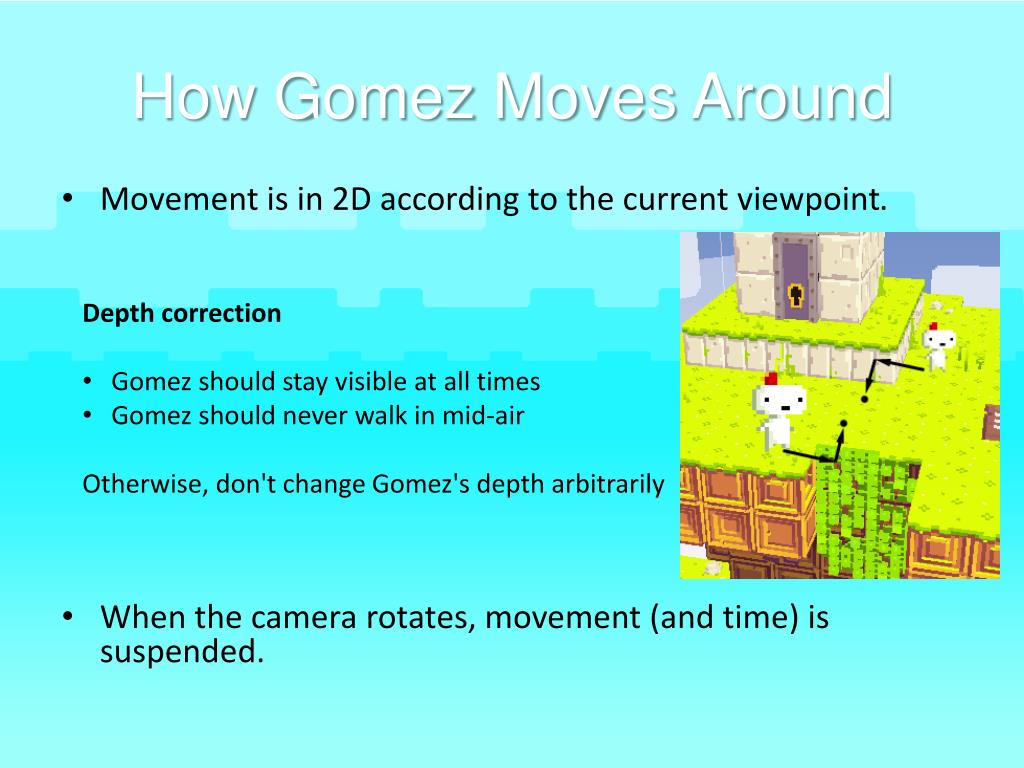 How Gomez Moves Around

• Movement is in 2D according to the current viewpoint.

Depth correction

• Gomez should stay visible at all times
• Gomez should never walk in mid-air

Otherwise, don't change Gomez's depth arbitrarily

• When the camera rotates, movement (and time) is suspended.